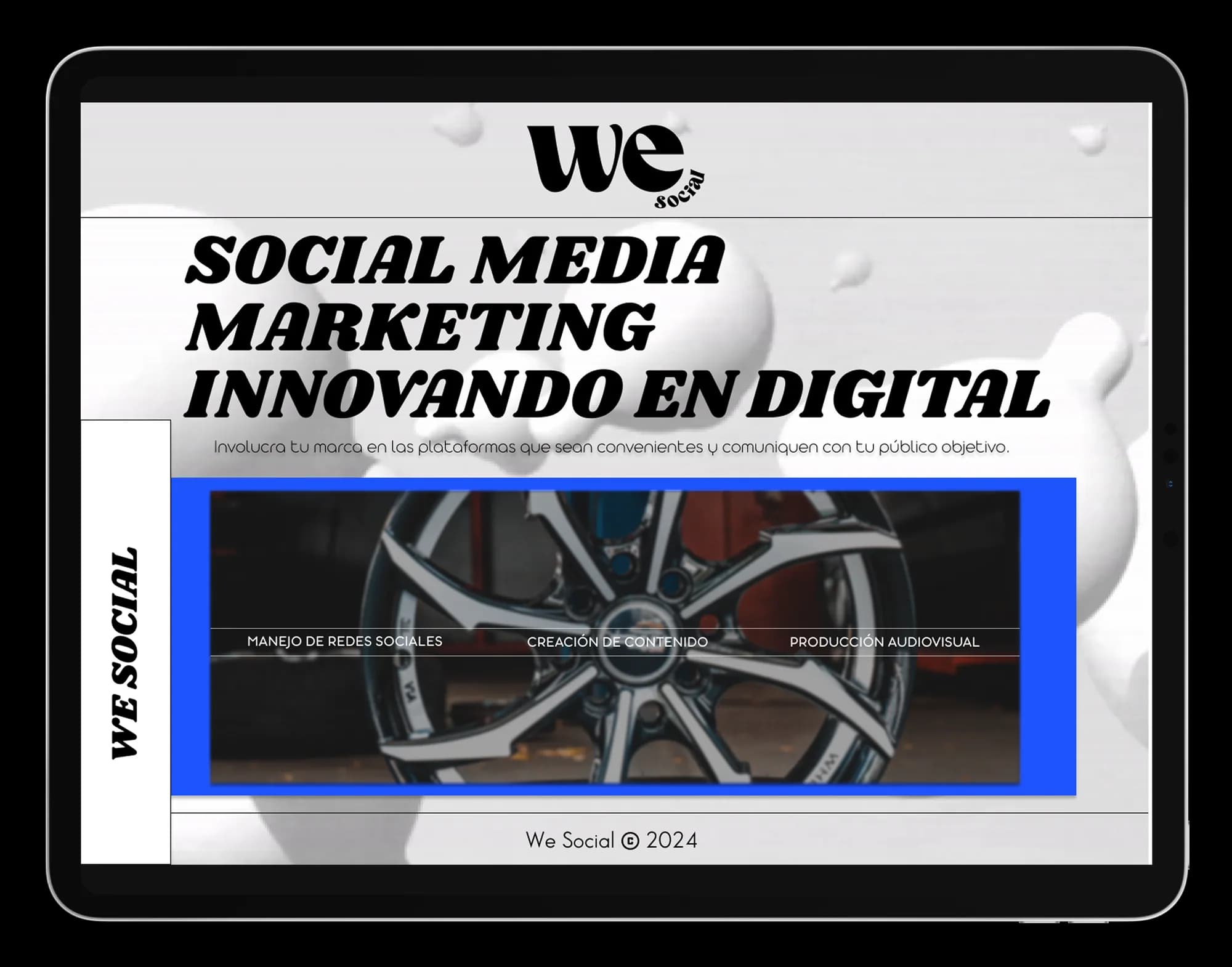 We social

SOCIAL MEDIA MARKETING INNOVANDO EN DIGITAL

Involucra tu marca en las plataformas que sean convenientes y comuniquen con tu público objetivo.

WE SOCIAL

MANEJO DE REDES SOCIALES

CREACIÓN DE CONTENIDO

PRODUCCIÓN AUDIOVISUAL

We Social © 2024